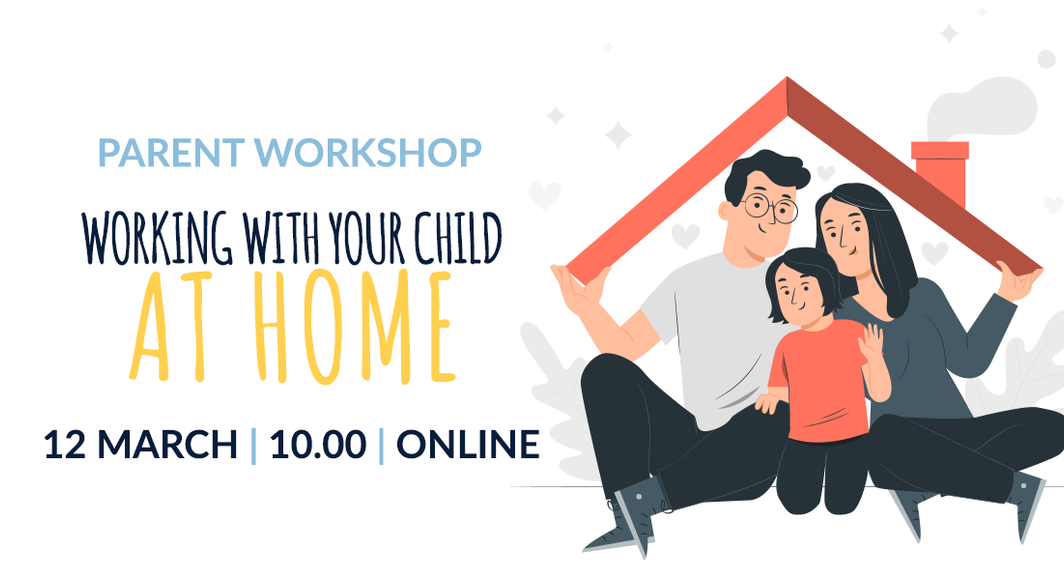 PARENT WORKSHOP

WORKING WITH YOUR CHILD
AT HOME

12 MARCH | 10.00 | ONLINE